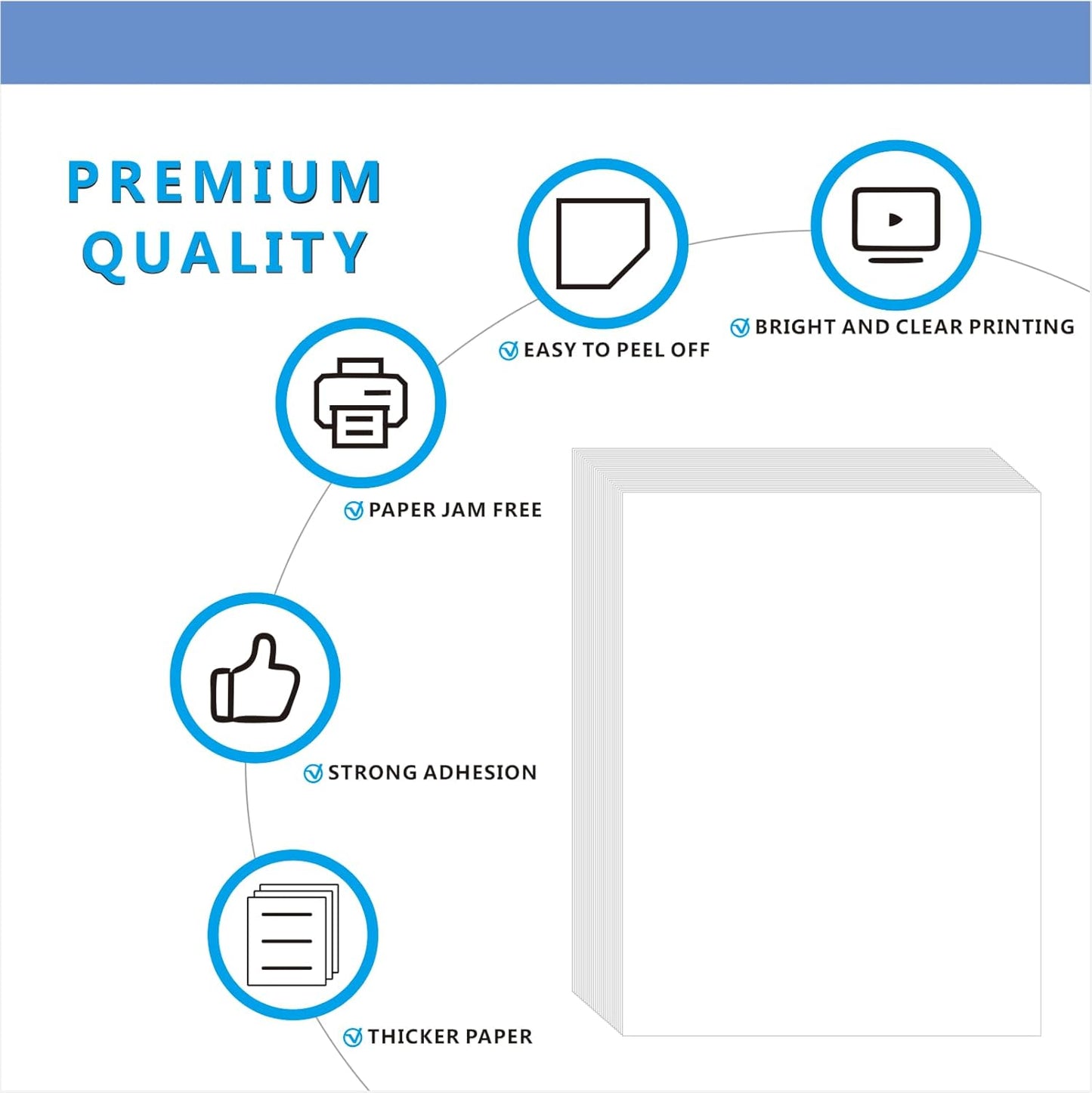 PREMIUM QUALITY

EASY TO PEEL OFF

BRIGHT AND CLEAR PRINTING

PAPER JAM FREE

STRONG ADHESION

THICKER PAPER